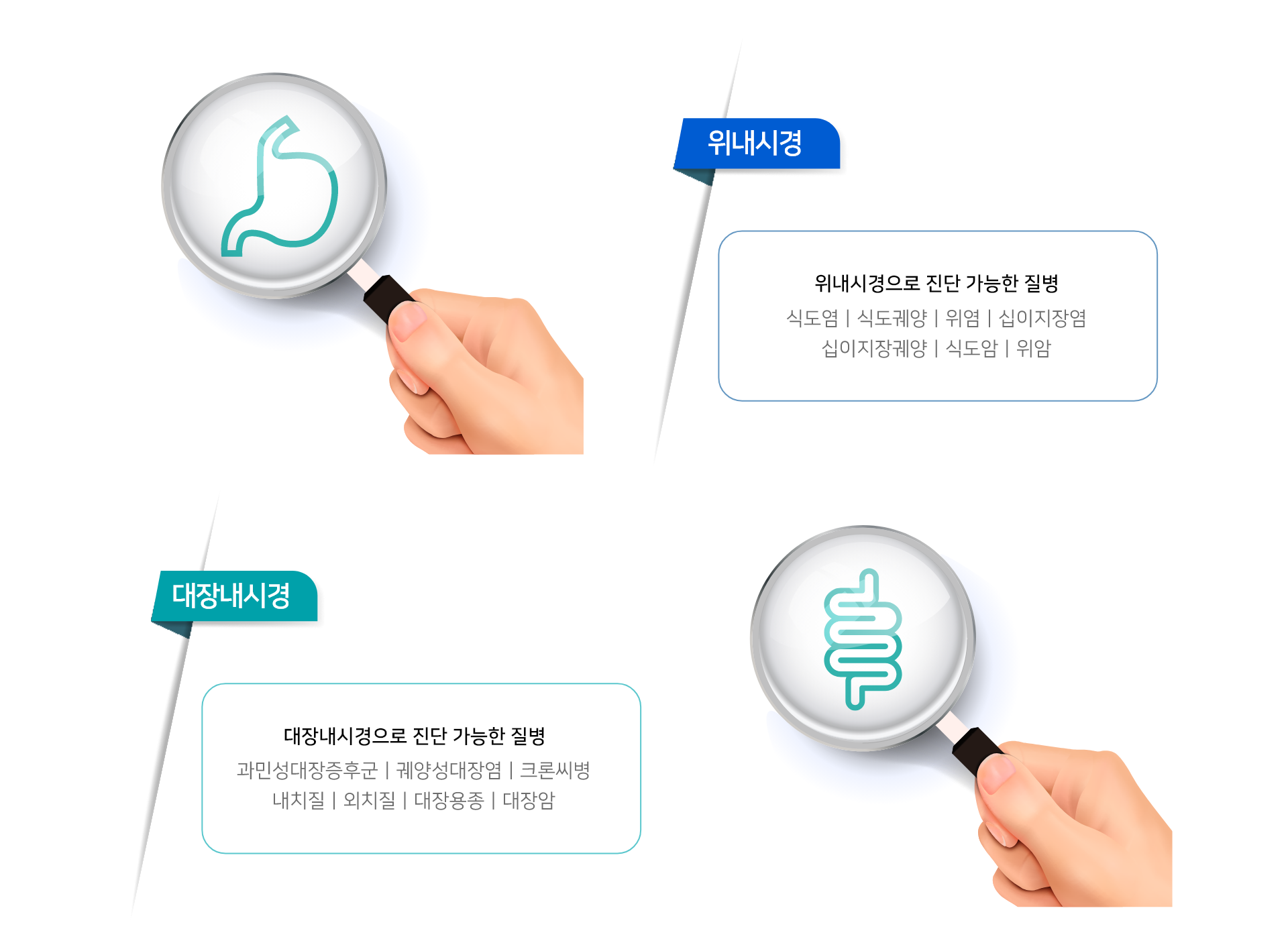 위내시경

위내시경으로 진단 가능한 질병

식도염 | 식도궤양 | 위염 | 십이지장염
십이지장궤양 | 식도암 | 위암

대장내시경

대장내시경으로 진단 가능한 질병

과민성대장증후군 | 궤양성대장염 | 크론씨병
내치질 | 외치질 | 대장용종 | 대장암